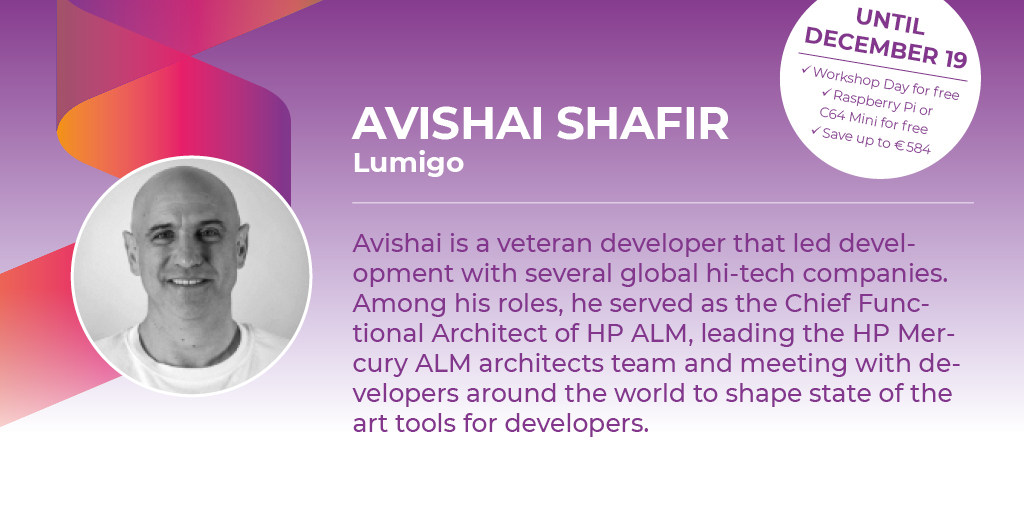 UNTIL DECEMBER 19

✓ Workshop Day for free
✓ Raspberry Pi or C64 Mini for free
✓ Save up to € 584

AVISHAI SHAFIR
Lumigo

Avishai is a veteran developer that led development with several global hi-tech companies. Among his roles, he served as the Chief Functional Architect of HP ALM, leading the HP Mercury ALM architects team and meeting with developers around the world to shape state of the art tools for developers.